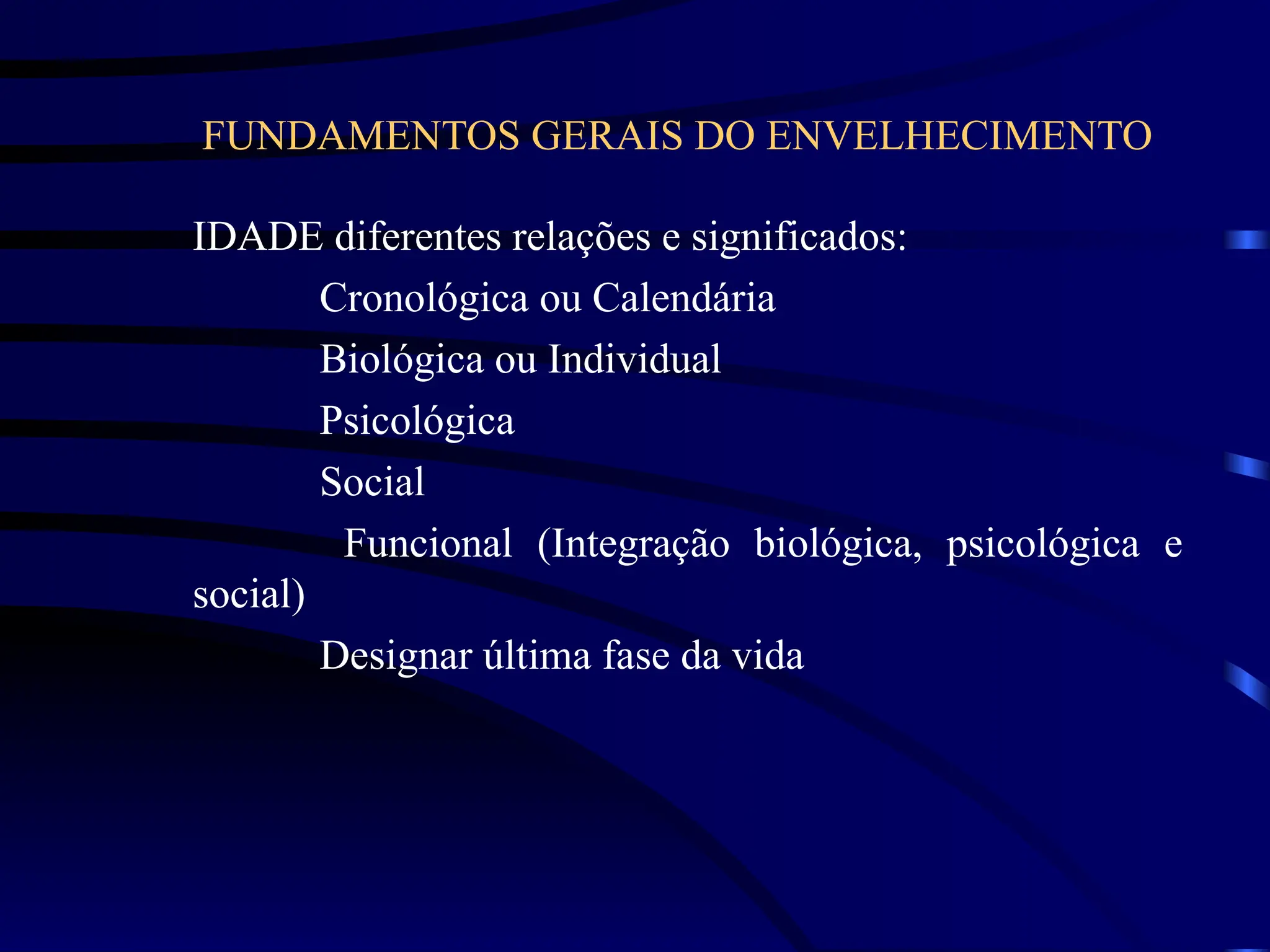 FUNDAMENTOS GERAIS DO ENVELHECIMENTO

IDADE diferentes relações e significados:

Cronológica ou Calendária

Biológica ou Individual

Psicológica

Social

Funcional (Integração biológica, psicológica e social)

Designar última fase da vida